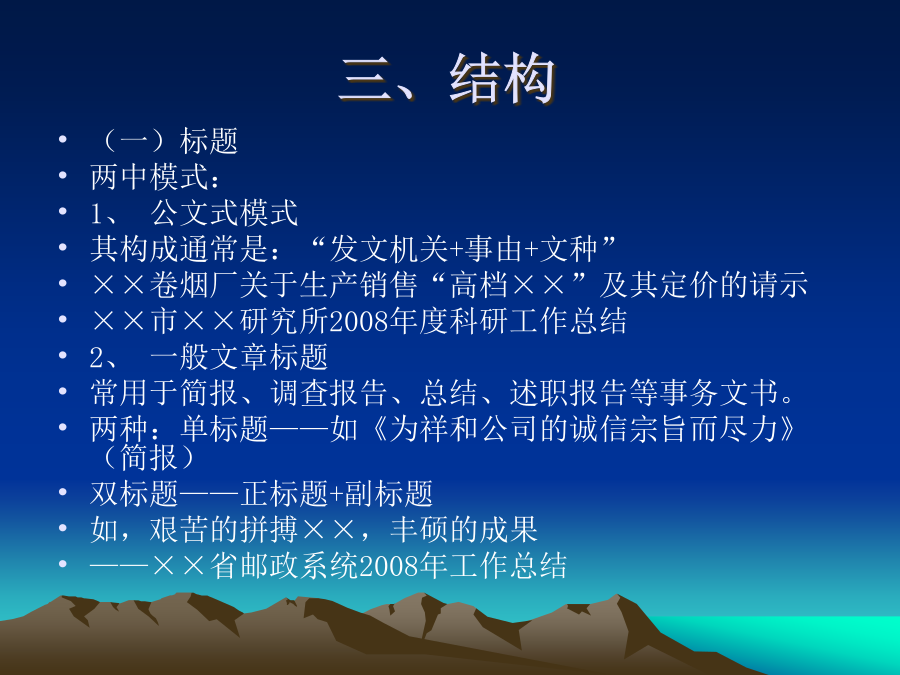 三、结构

• （一）标题
• 两中模式：
• 1、 公文式模式
• 其构成通常是：“发文机关+事由+文种”
• ××卷烟厂关于生产销售“高档××”及其定价的请示
• ××市××研究所2008年度科研工作总结
• 2、 一般文章标题
• 常用于简报、调查报告、总结、述职报告等事务文书。
• 两种：单标题——如《为祥和公司的诚信宗旨而尽力》（简报）
• 双标题——正标题+副标题
• 如，艰苦的拼搏××，丰硕的成果
• ——××省邮政系统2008年工作总结